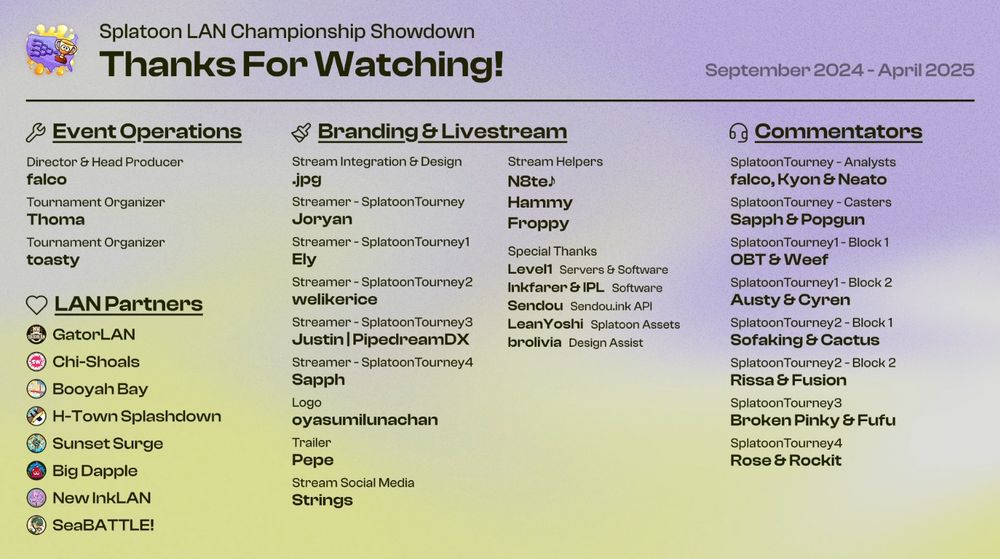 Splatoon LAN Championship Showdown
Thanks For Watching!

September 2024 - April 2025

Event Operations

Director & Head Producer
falco
Tournament Organizer
Thoma
Tournament Organizer
toasty

LAN Partners

GatorLAN
Chi-Shoals
Booyah Bay
H-Town Splashdown
Sunset Surge
Big Dapple
New InkLAN
SeaBATTLE!

Branding & Livestream

Stream Integration & Design
.jpg
Streamer - SplatoonTourney
Joryan
Streamer - SplatoonTourney1
Ely
Streamer - SplatoonTourney2
welikerice
Streamer - SplatoonTourney3
Justin | PipedreamDX
Streamer - SplatoonTourney4
Sapph
Logo
oyasumilunachan
Trailer
Pepe
Stream Social Media
Strings

Stream Helpers
N8te♪
Hammy
Froppy

Special Thanks
Level1 Servers & Software
Inkfarer & IPL Software
Sendou Sendou.ink API
LeanYoshi Splatoon Assets
brolivia Design Assist

Commentators

SplatoonTourney - Analysts
falco, Kyon & Neato
SplatoonTourney - Casters
Sapph & Popgun
SplatoonTourney1 - Block 1
OBT & Weef
SplatoonTourney1 - Block 2
Austy & Cyren
SplatoonTourney2 - Block 1
Sofaking & Cactus
SplatoonTourney2 - Block 2
Rissa & Fusion
SplatoonTourney3
Broken Pinky & Fufu
SplatoonTourney4
Rose & Rockit